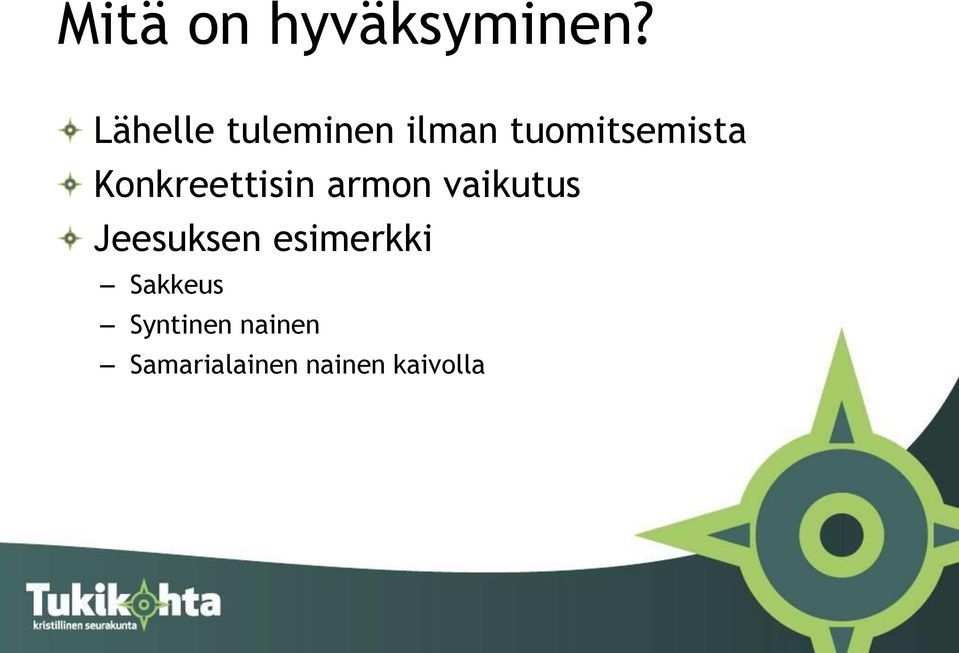 Mitä on hyväksyminen?

Lähelle tuleminen ilman tuomitsemista
Konkreettisin armon vaikutus
Jeesuksen esimerkki
– Sakkeus
– Syntinen nainen
– Samarialainen nainen kaivolla

Tukikohta
kristillinen seurakunta